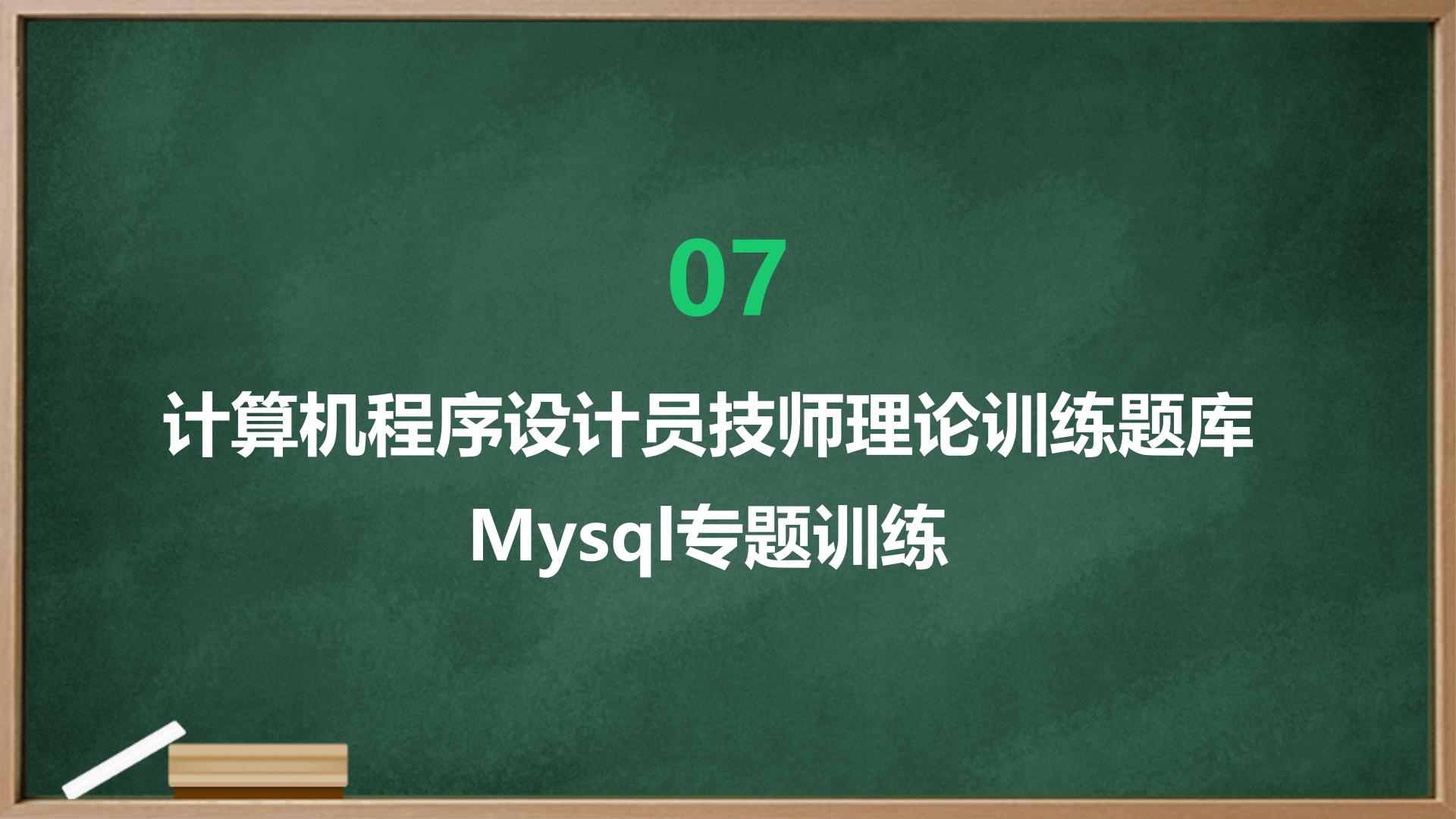 07

计算机程序设计员技师理论训练题库

Mysql专题训练